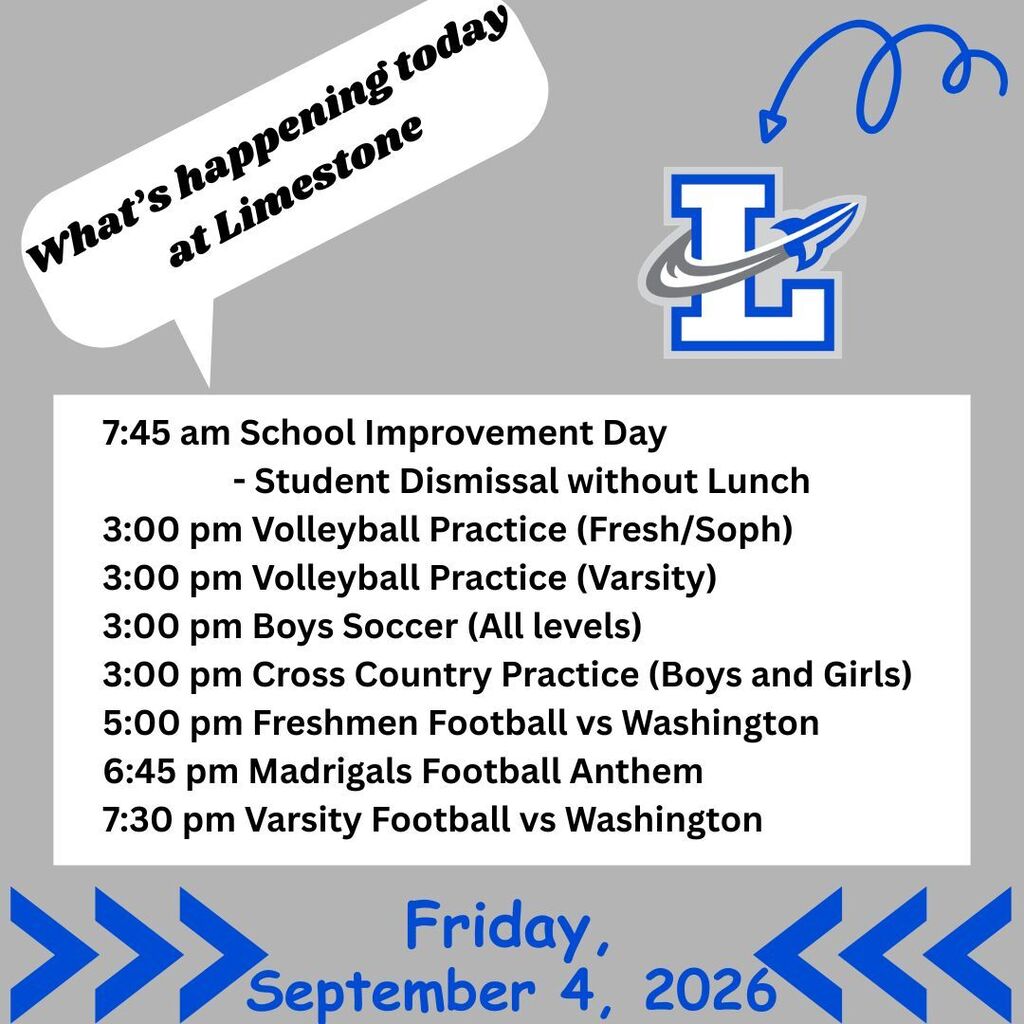 What's happening today at Limestone

L

7:45 am School Improvement Day
- Student Dismissal without Lunch
3:00 pm Volleyball Practice (Fresh/Soph)
3:00 pm Volleyball Practice (Varsity)
3:00 pm Boys Soccer (All levels)
3:00 pm Cross Country Practice (Boys and Girls)
5:00 pm Freshmen Football vs Washington
6:45 pm Madrigals Football Anthem
7:30 pm Varsity Football vs Washington

Friday, September 4, 2026